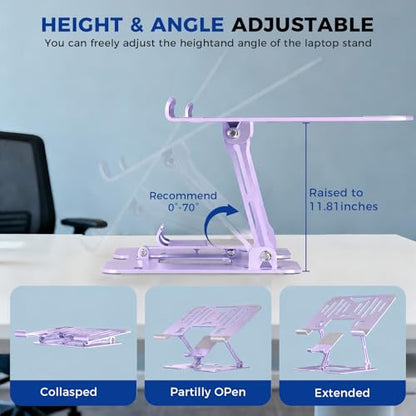 HEIGHT & ANGLE ADJUSTABLE

You can freely adjust the heightand angle of the laptop stand

Recommend
0°-70°

Raised to
11.81inches

Collasped

Partilly OPen

Extended